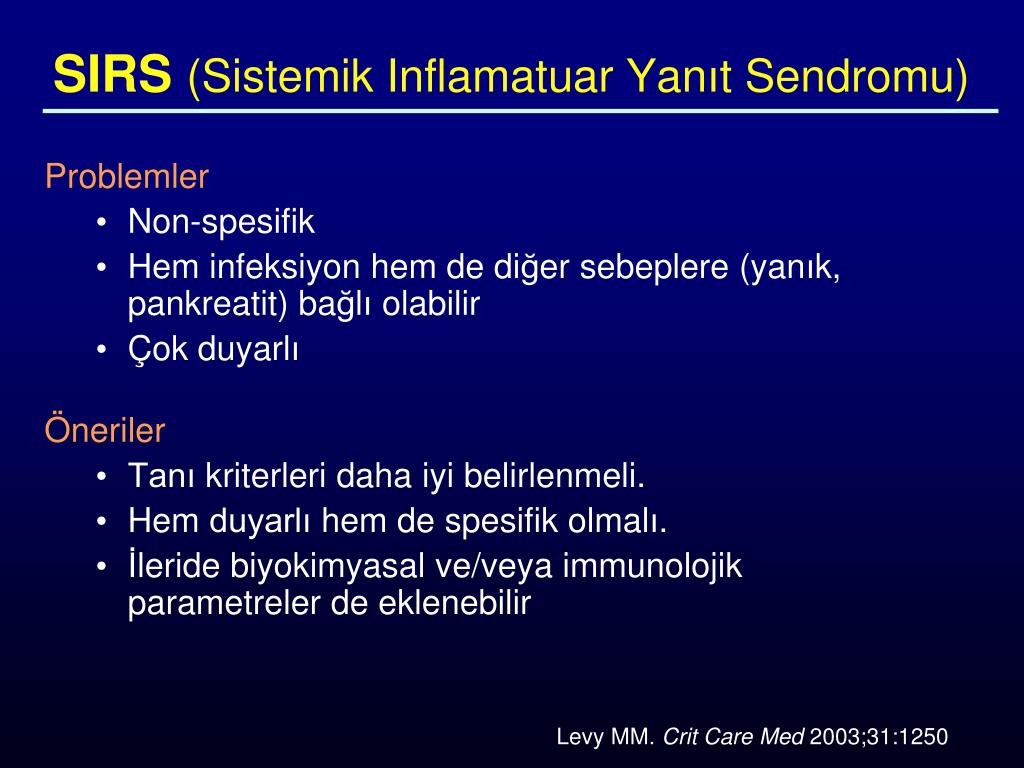 SIRS (Sistemik Inflamatuar Yanıt Sendromu)

Problemler
• Non-spesifik
• Hem infeksiyon hem de diğer sebeplere (yanık, pankreatit) bağlı olabilir
• Çok duyarlı

Öneriler
• Tanı kriterleri daha iyi belirlenmeli.
• Hem duyarlı hem de spesifik olmalı.
• İleride biyokimyasal ve/veya immunolojik parametreler de eklenebilir

Levy MM. Crit Care Med 2003;31:1250